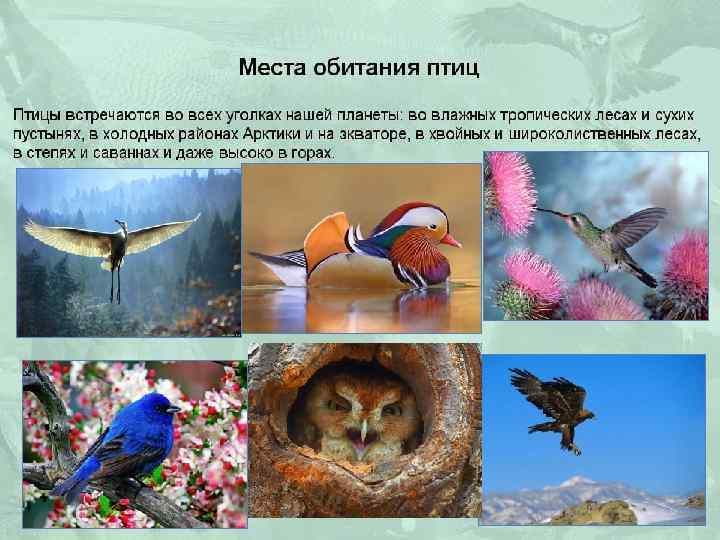 Места обитания птиц

Птицы встречаются во всех уголках нашей планеты: во влажных тропических лесах и сухих пустынях, в холодных районах Арктики и на экваторе, в хвойных и широколиственных лесах, в степях и саваннах и даже высоко в горах.